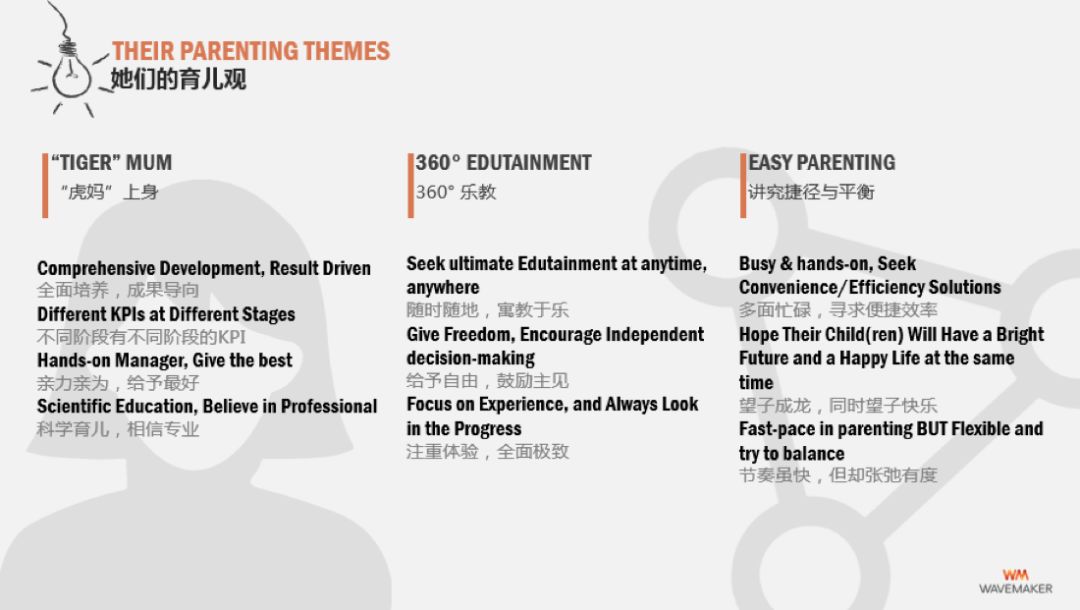 THEIR PARENTING THEMES
她们的育儿观

"TIGER" MUM
"虎妈"上身

Comprehensive Development, Result Driven
全面培养，成果导向
Different KPIs at Different Stages
不同阶段有不同阶段的KPI
Hands-on Manager, Give the best
亲力亲为，给予最好
Scientific Education, Believe in Professional
科学育儿，相信专业

360° EDUTAINMENT
360° 乐教

Seek ultimate Edutainment at anytime, anywhere
随时随地，寓教于乐
Give Freedom, Encourage Independent decision-making
给予自由，鼓励主见
Focus on Experience, and Always Look in the Progress
注重体验，全面极致

EASY PARENTING
讲究捷径与平衡

Busy & hands-on, Seek Convenience/Efficiency Solutions
多面忙碌，寻求便捷效率
Hope Their Child(ren) Will Have a Bright Future and a Happy Life at the same time
望子成龙，同时望子快乐
Fast-pace in parenting BUT Flexible and try to balance
节奏虽快，但却张弛有度

WM
WAVEMAKER